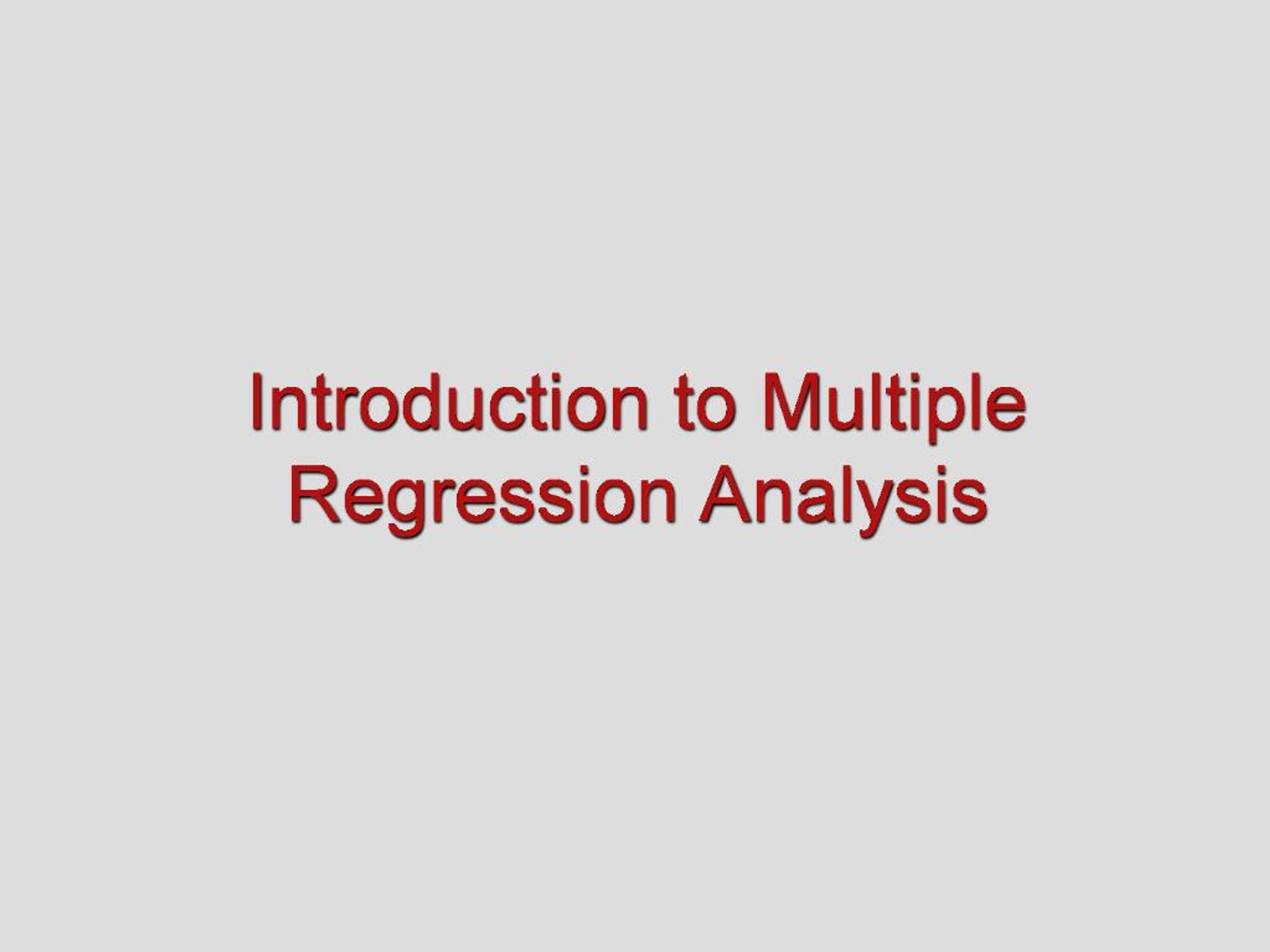 Introduction to Multiple Regression Analysis